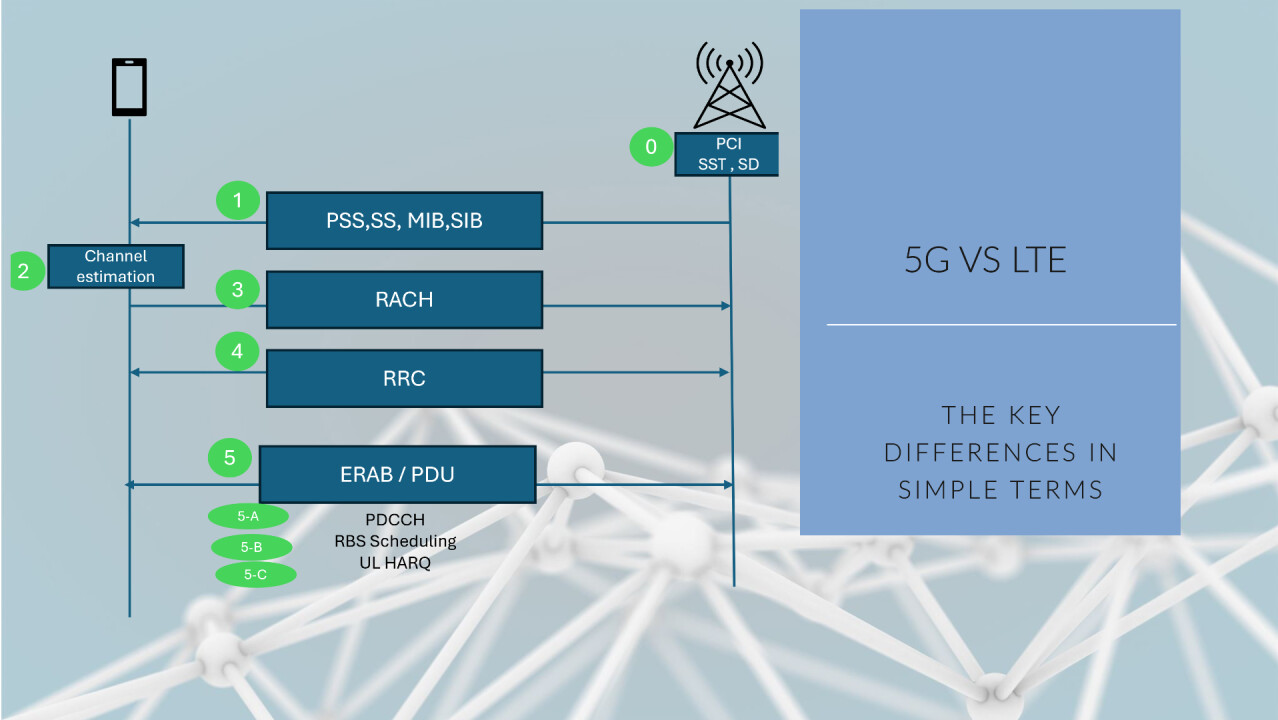 0
PCI
SST , SD

1
PSS,SS, MIB,SIB

2
Channel estimation

3
RACH

4
RRC

5
ERAB / PDU

5-A
5-B
5-C

PDCCH
RBS Scheduling
UL HARQ

5G VS LTE

THE KEY DIFFERENCES IN SIMPLE TERMS